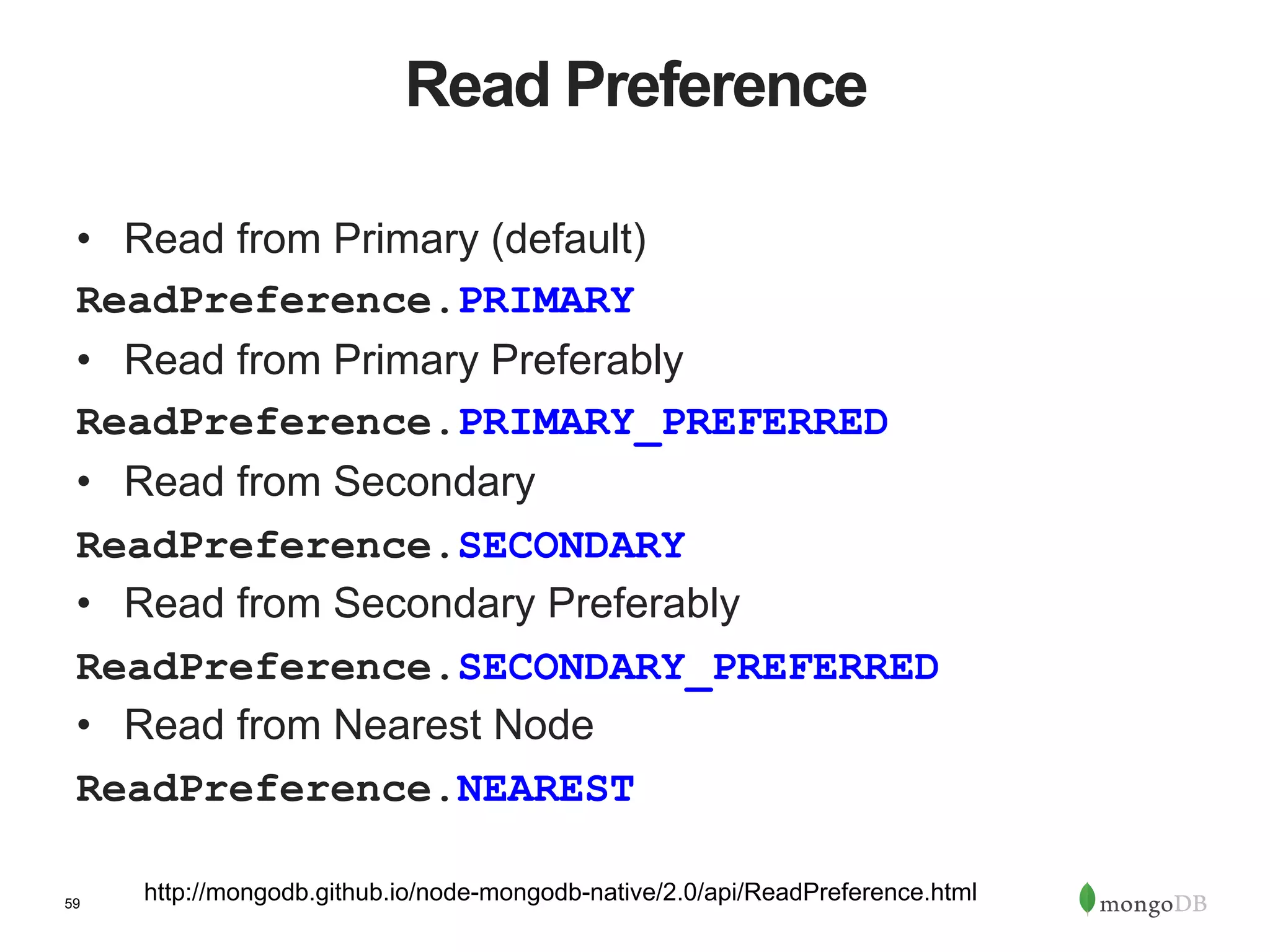 Read Preference

• Read from Primary (default)

ReadPreference.PRIMARY

• Read from Primary Preferably

ReadPreference.PRIMARY_PREFERRED

• Read from Secondary

ReadPreference.SECONDARY

• Read from Secondary Preferably

ReadPreference.SECONDARY_PREFERRED

• Read from Nearest Node

ReadPreference.NEAREST

59

http://mongodb.github.io/node-mongodb-native/2.0/api/ReadPreference.html

mongoDB